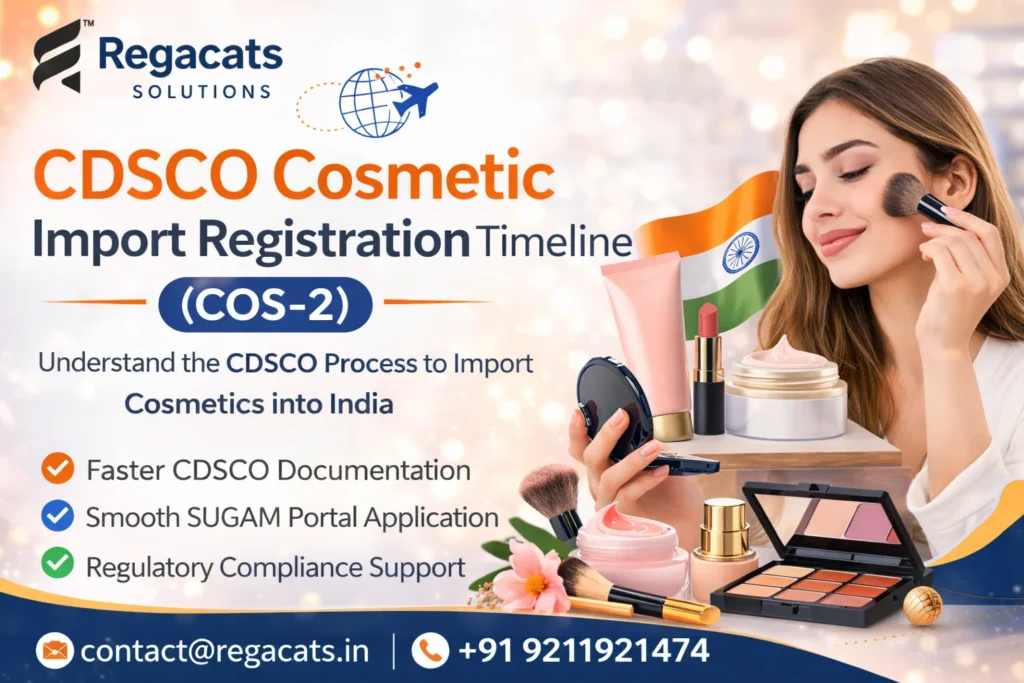 Regacats™
SOLUTIONS

CDSCO Cosmetic
Import Registration Timeline
(COS-2)

Understand the CDSCO Process to Import Cosmetics into India

Faster CDSCO Documentation
Smooth SUGAM Portal Application
Regulatory Compliance Support

contact@regacats.in | +91 9211921474